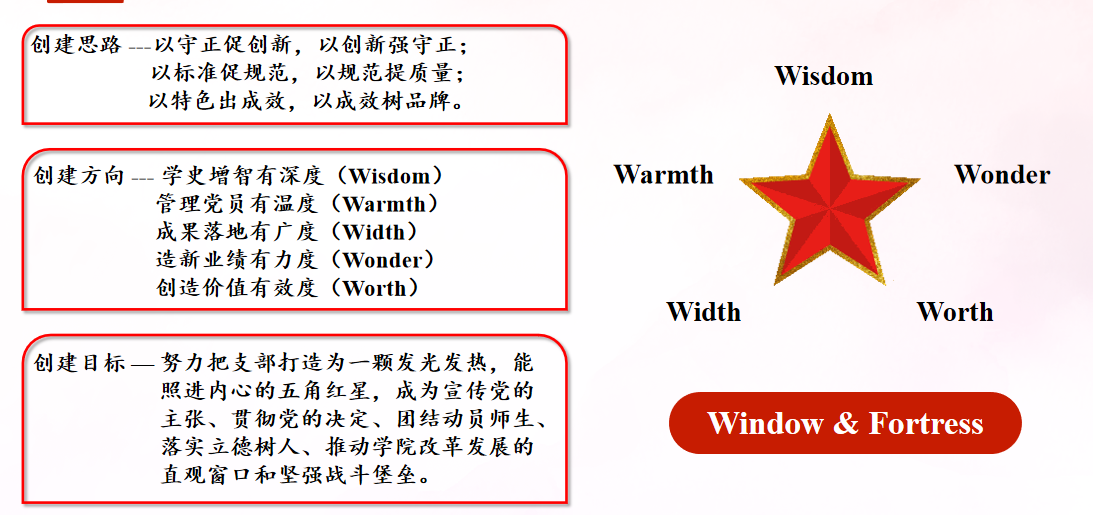 创建思路 --- 以守正促创新，以创新强守正；
以标准促规范，以规范提质量；
以特色出成效，以成效树品牌。

创建方向 --- 学史增智有深度（Wisdom）
管理党员有温度（Warmth）
成果落地有广度（Width）
造新业绩有力度（Wonder）
创造价值有效度（Worth）

创建目标 — 努力把支部打造为一颗发光发热，能照进内心的五角红星，成为宣传党的主张、贯彻党的决定、团结动员师生、落实立德树人、推动学院改革发展的直观窗口和坚强战斗堡垒。

Wisdom

Warmth

Wonder

Width

Worth

Window & Fortress